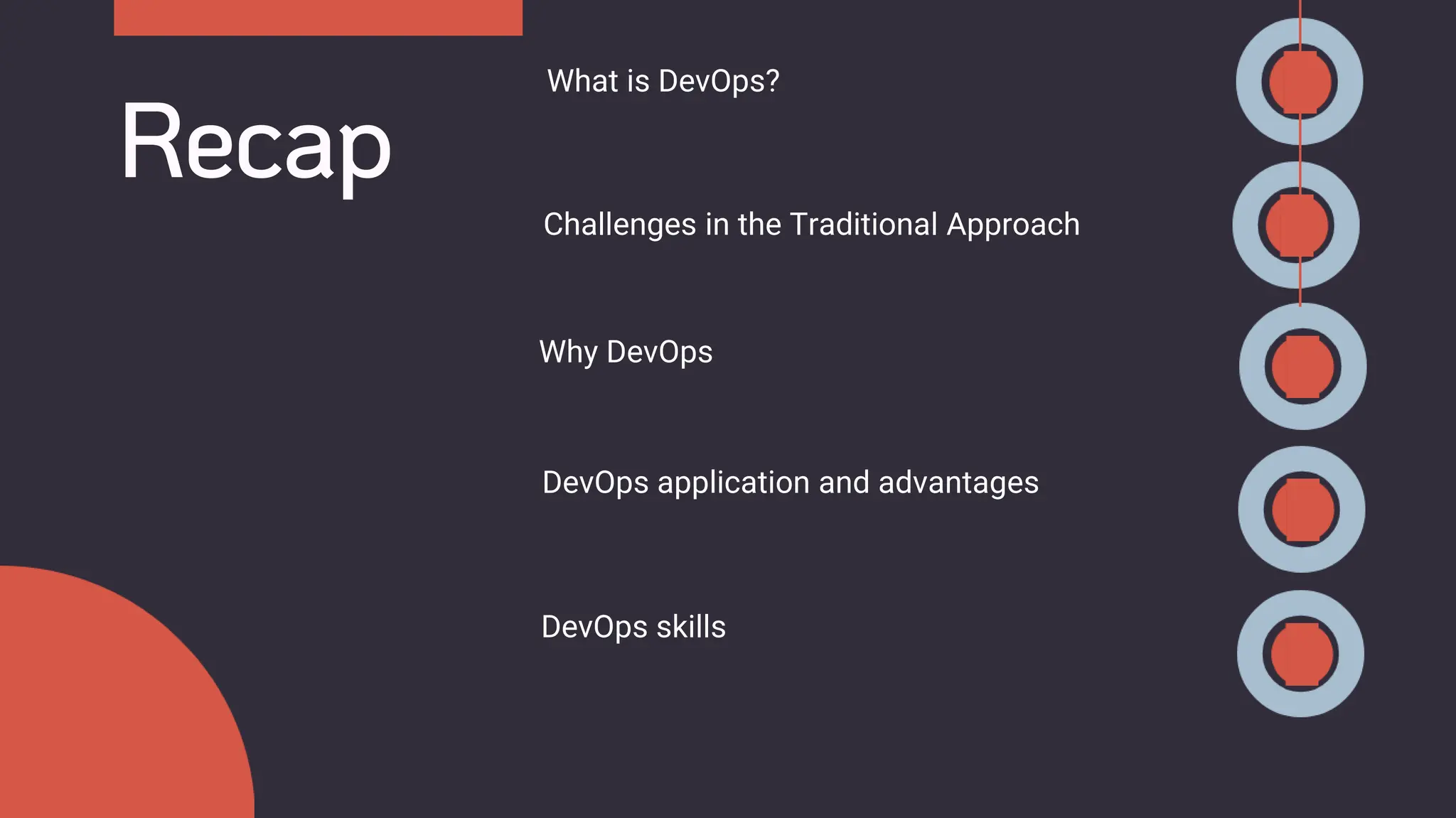 Recap

What is DevOps?

Challenges in the Traditional Approach

Why DevOps

DevOps application and advantages

DevOps skills